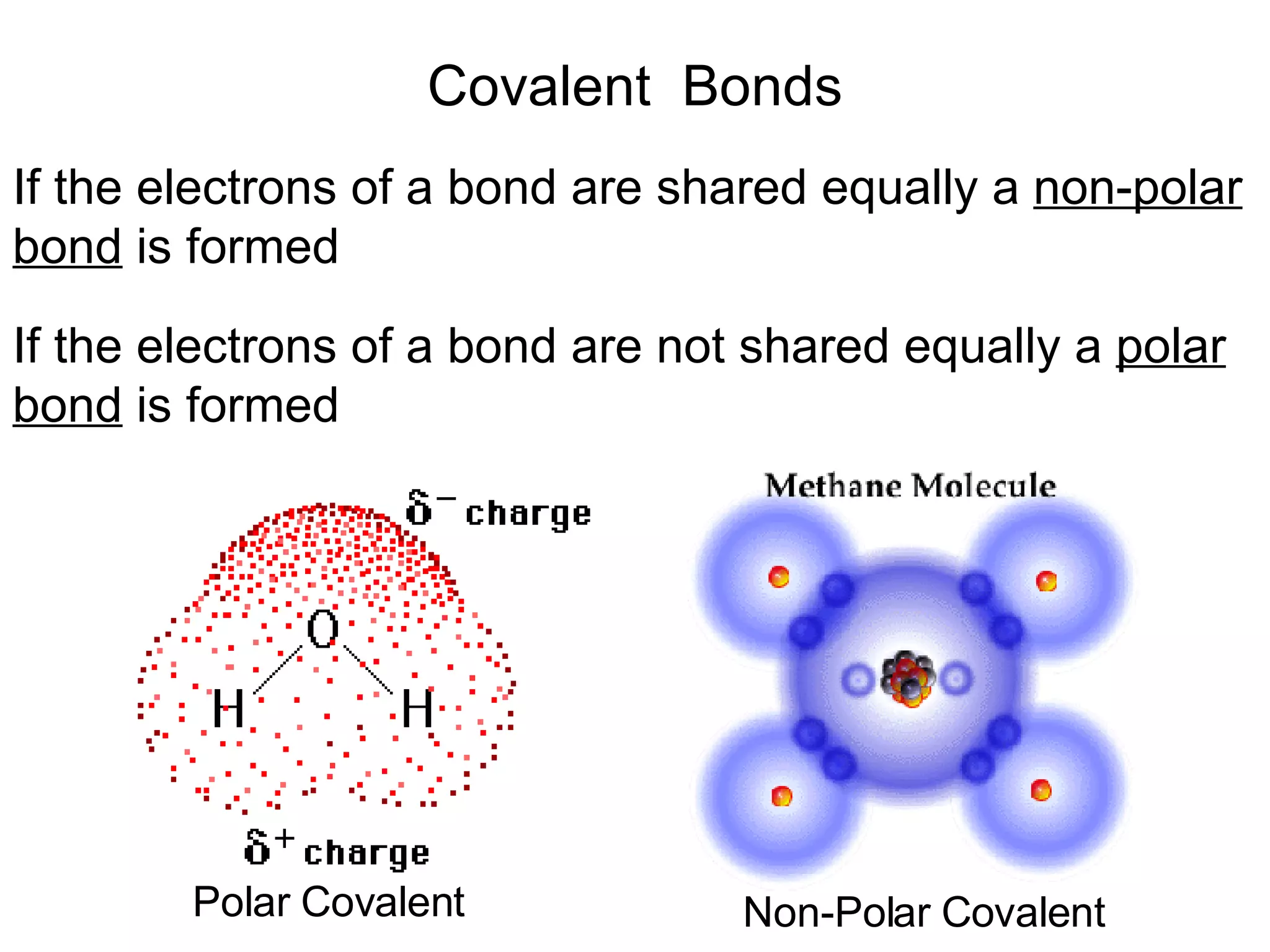 Covalent Bonds

If the electrons of a bond are shared equally a non-polar bond is formed

If the electrons of a bond are not shared equally a polar bond is formed

$\delta^-$ charge

O

H H

$\delta^+$ charge

Polar Covalent

Methane Molecule

Non-Polar Covalent